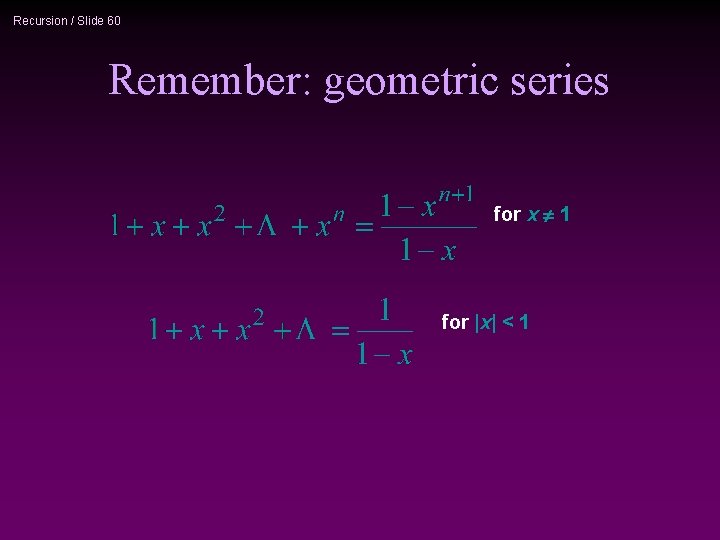 Recursion / Slide 60

Remember: geometric series

$1 + x + x^2 + \Lambda + x^n = \frac{1 - x^{n+1}}{1 - x}$ for $x \neq 1$

$1 + x + x^2 + \Lambda = \frac{1}{1 - x}$ for $|x| < 1$